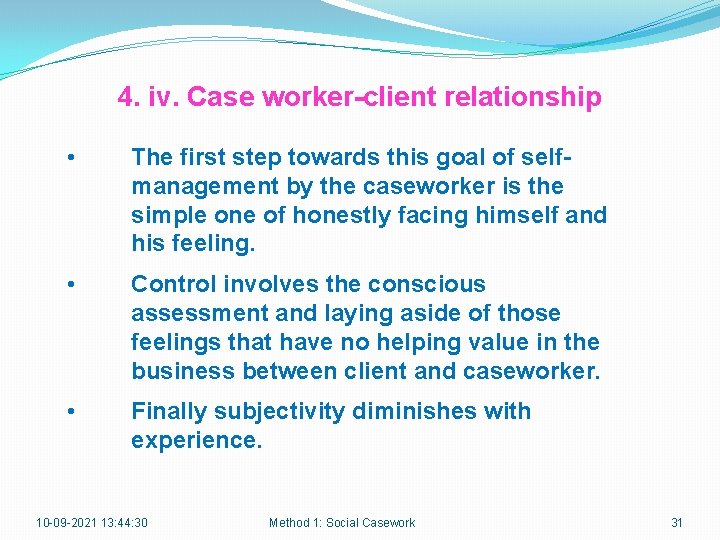 4. iv. Case worker-client relationship

• The first step towards this goal of self-management by the caseworker is the simple one of honestly facing himself and his feeling.

• Control involves the conscious assessment and laying aside of those feelings that have no helping value in the business between client and caseworker.

• Finally subjectivity diminishes with experience.

10-09-2021 13:44:30 Method 1: Social Casework 31